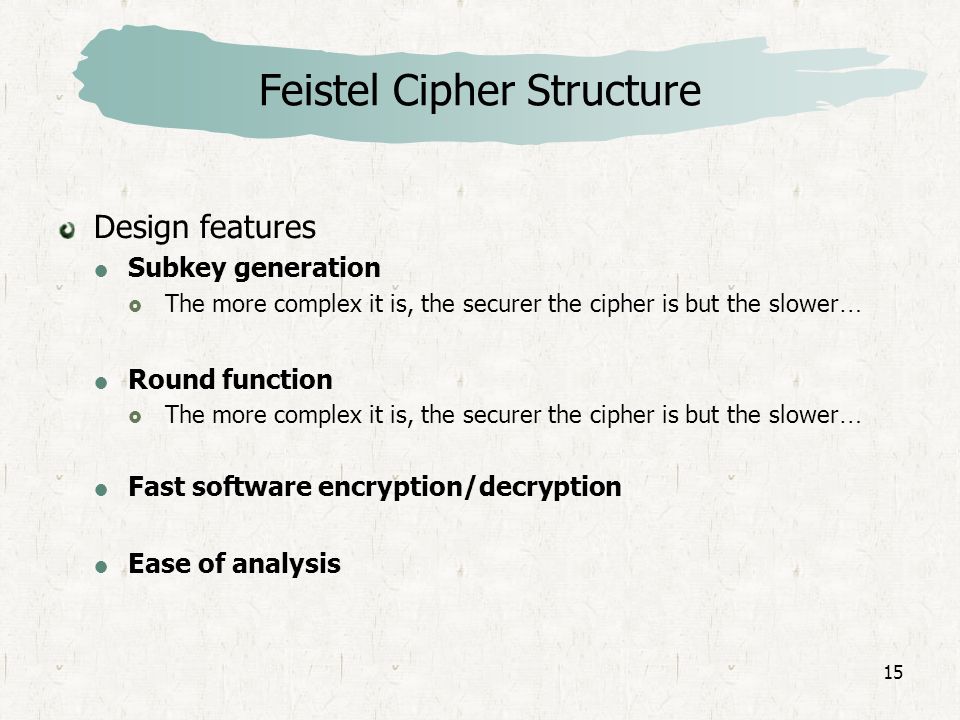 Feistel Cipher Structure

Design features

Subkey generation

The more complex it is, the securer the cipher is but the slower…

Round function

The more complex it is, the securer the cipher is but the slower…

Fast software encryption/decryption

Ease of analysis

15